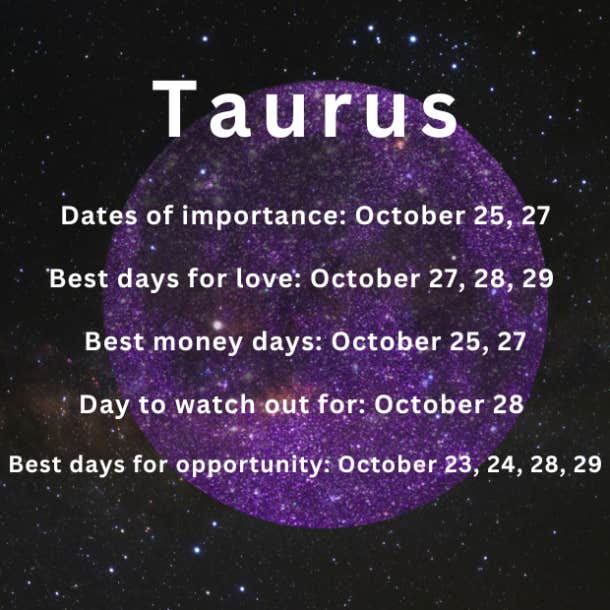 Taurus

Dates of importance: October 25, 27

Best days for love: October 27, 28, 29

Best money days: October 25, 27

Day to watch out for: October 28

Best days for opportunity: October 23, 24, 28, 29